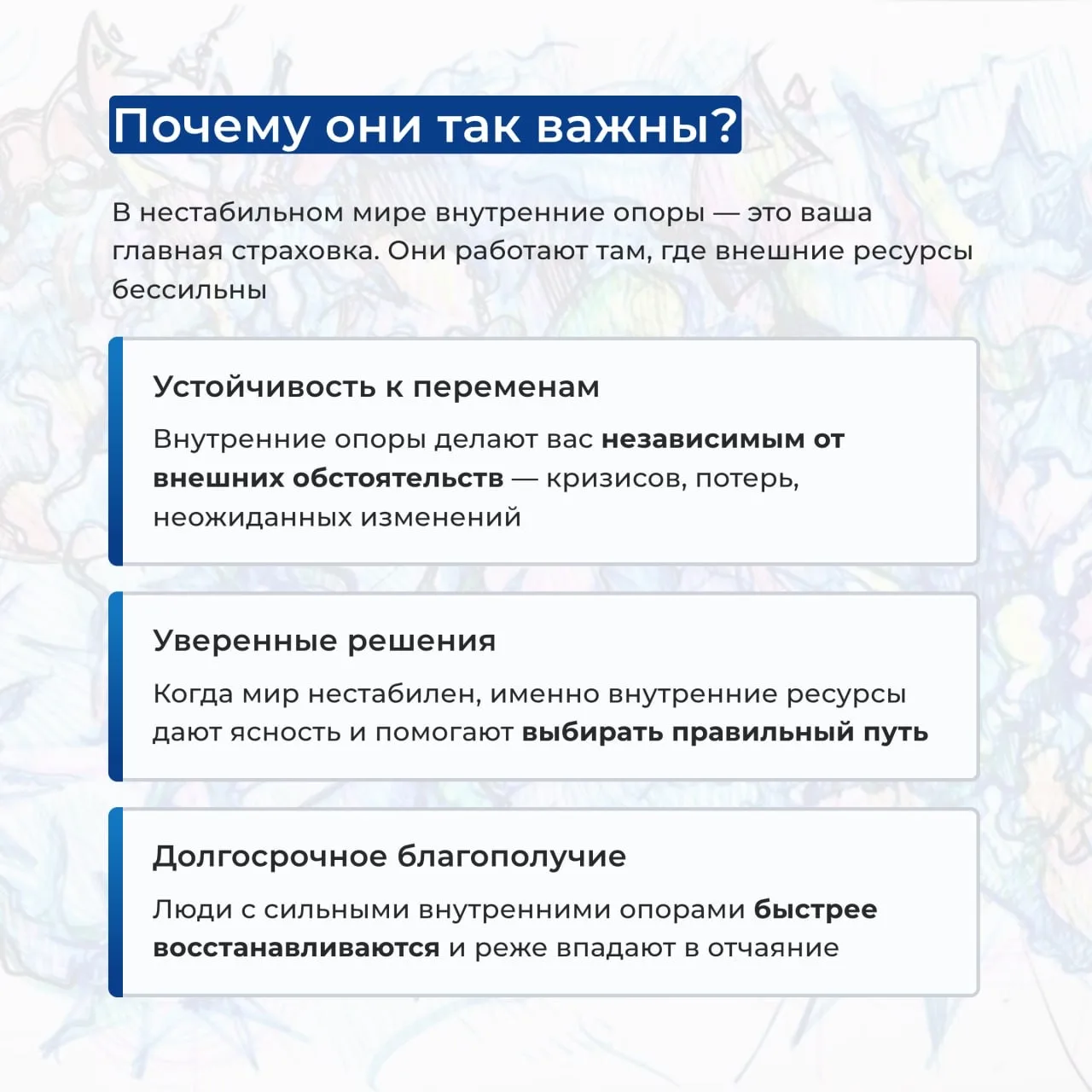 Почему они так важны?

В нестабильном мире внутренние опоры — это ваша главная страховка. Они работают там, где внешние ресурсы бессильны

Устойчивость к переменам

Внутренние опоры делают вас независимым от внешних обстоятельств — кризисов, потерь, неожиданных изменений

Уверенные решения

Когда мир нестабилен, именно внутренние ресурсы дают ясность и помогают выбирать правильный путь

Долгосрочное благополучие

Люди с сильными внутренними опорами быстрее восстанавливаются и реже впадают в отчаяние